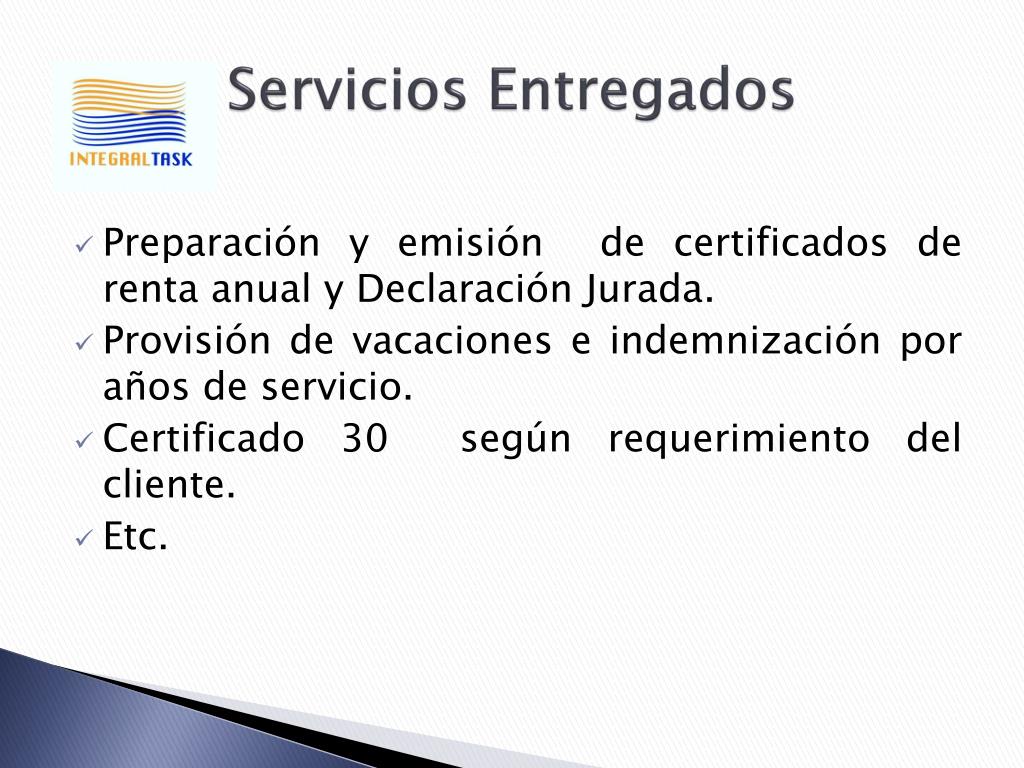 INTEGRALTASK

Servicios Entregados

✓ Preparación y emisión de certificados de renta anual y Declaración Jurada.
✓ Provisión de vacaciones e indemnización por años de servicio.
✓ Certificado 30 según requerimiento del cliente.
✓ Etc.